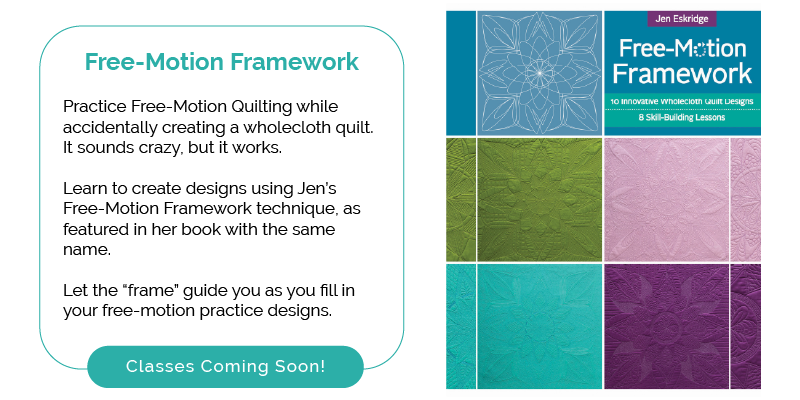 Free-Motion Framework

Practice Free-Motion Quilting while accidentally creating a wholecloth quilt. It sounds crazy, but it works.

Learn to create designs using Jen's Free-Motion Framework technique, as featured in her book with the same name.

Let the "frame" guide you as you fill in your free-motion practice designs.

Classes Coming Soon!

Jen Eskridge

Free-Motion Framework

10 Innovative Wholecloth Quilt Designs

8 Skill-Building Lessons